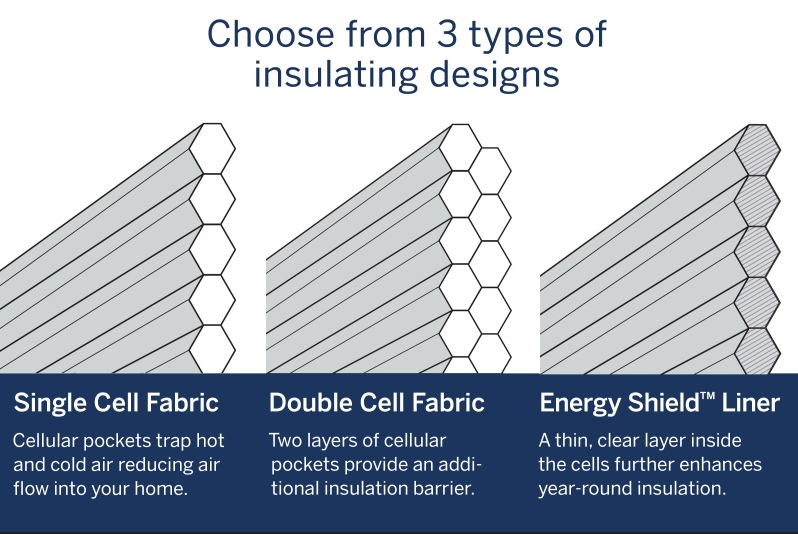 Choose from 3 types of insulating designs

Single Cell Fabric

Cellular pockets trap hot and cold air reducing air flow into your home.

Double Cell Fabric

Two layers of cellular pockets provide an additional insulation barrier.

Energy Shield™ Liner

A thin, clear layer inside the cells further enhances year-round insulation.